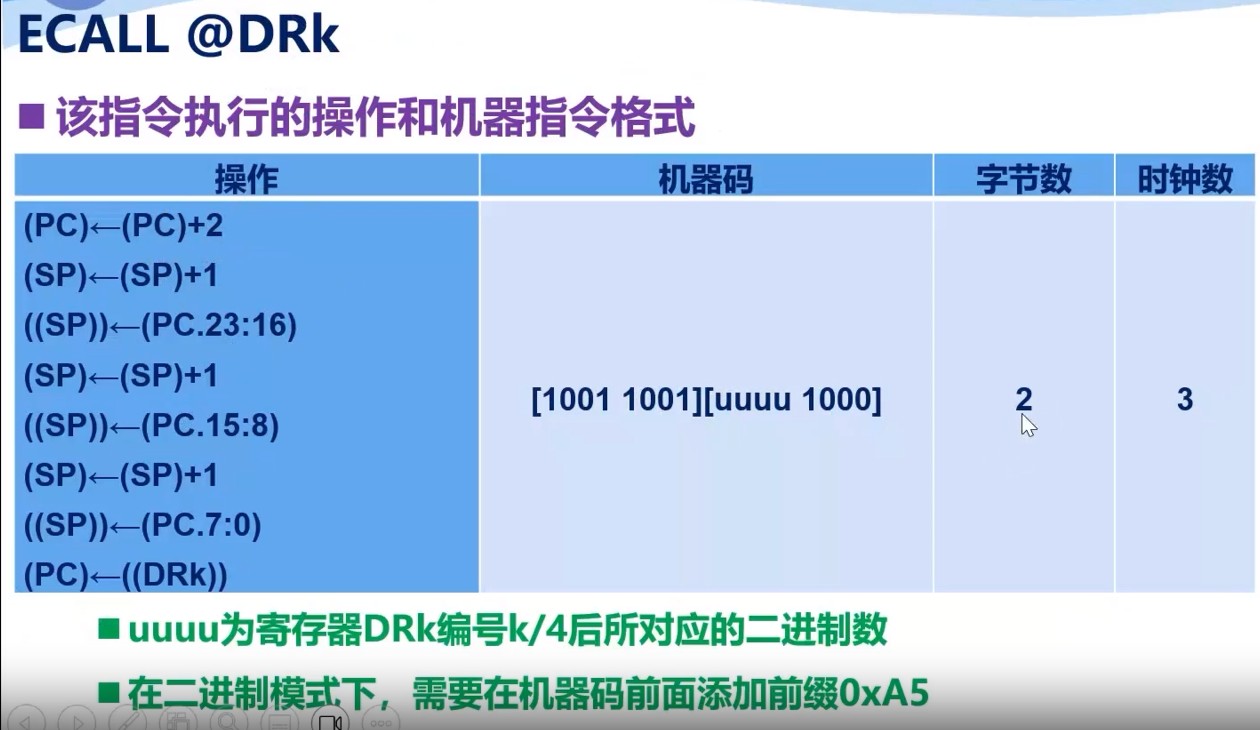 ECALL @DRk

■ 该指令执行的操作和机器指令格式

| 操作 | 机器码 | 字节数 | 时钟数 |
|---|---|---|---|
| (PC)←(PC)+2<br>(SP)←(SP)+1<br>((SP))←(PC.23:16)<br>(SP)←(SP)+1<br>((SP))←(PC.15:8)<br>(SP)←(SP)+1<br>((SP))←(PC.7:0)<br>(PC)←((DRk)) | [1001 1001][uuuu 1000] | 2 | 3 |

■ uuuu为寄存器DRk编号k/4后所对应的二进制数

■ 在二进制模式下，需要在机器码前面添加前缀0xA5